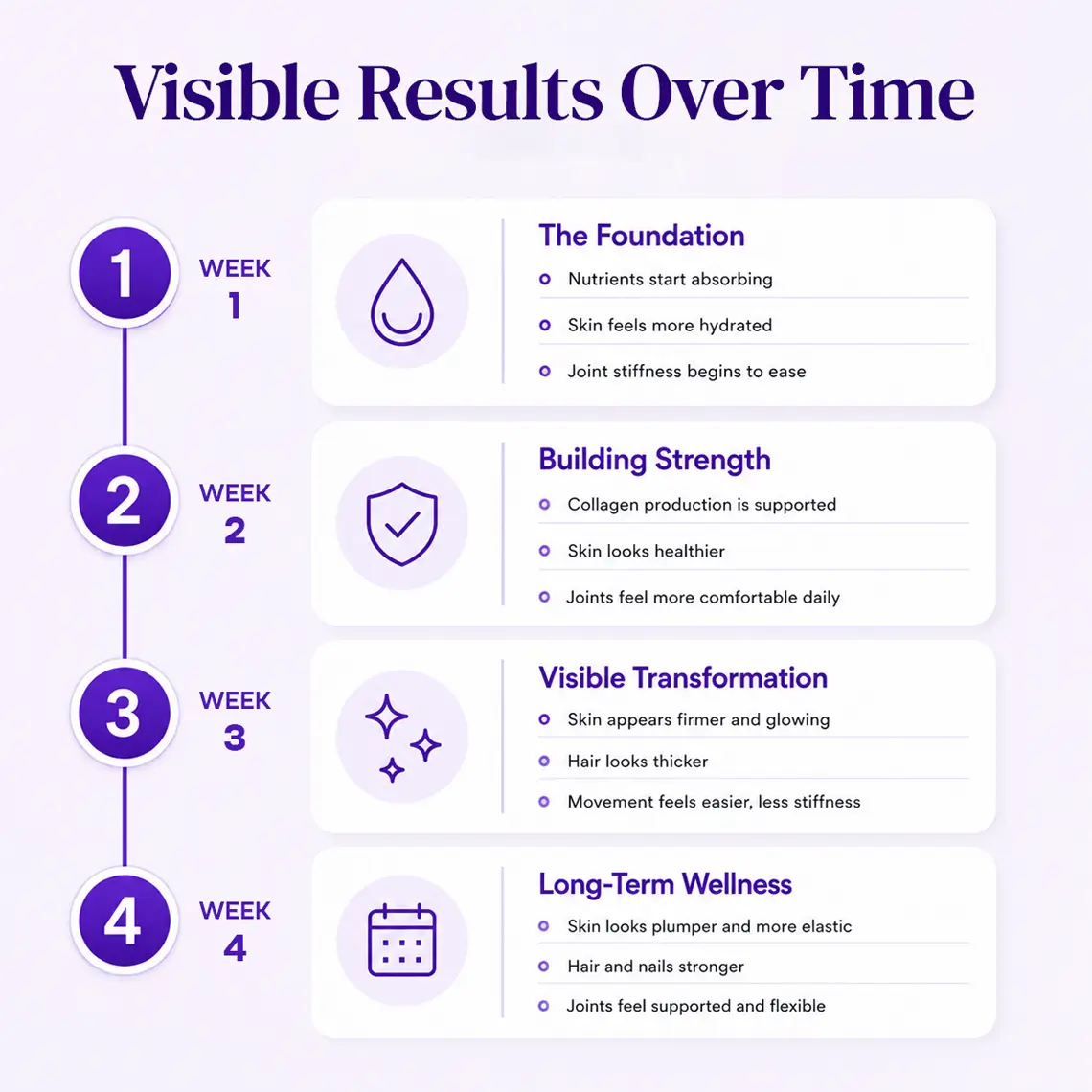 Visible Results Over Time

1

WEEK 1

The Foundation

Nutrients start absorbing

Skin feels more hydrated

Joint stiffness begins to ease

2

WEEK 2

Building Strength

Collagen production is supported

Skin looks healthier

Joints feel more comfortable daily

3

WEEK 3

Visible Transformation

Skin appears firmer and glowing

Hair looks thicker

Movement feels easier, less stiffness

4

WEEK 4

Long-Term Wellness

Skin looks plumper and more elastic

Hair and nails stronger

Joints feel supported and flexible